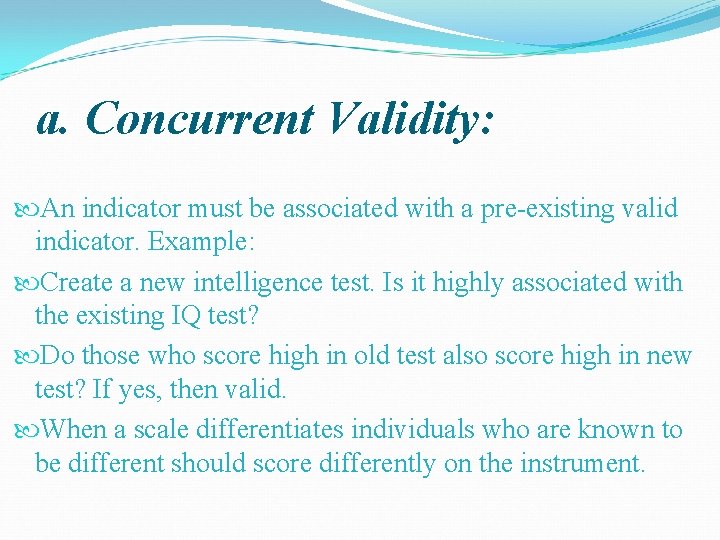 a. Concurrent Validity:

An indicator must be associated with a pre-existing valid indicator. Example:

Create a new intelligence test. Is it highly associated with the existing IQ test?

Do those who score high in old test also score high in new test? If yes, then valid.

When a scale differentiates individuals who are known to be different should score differently on the instrument.